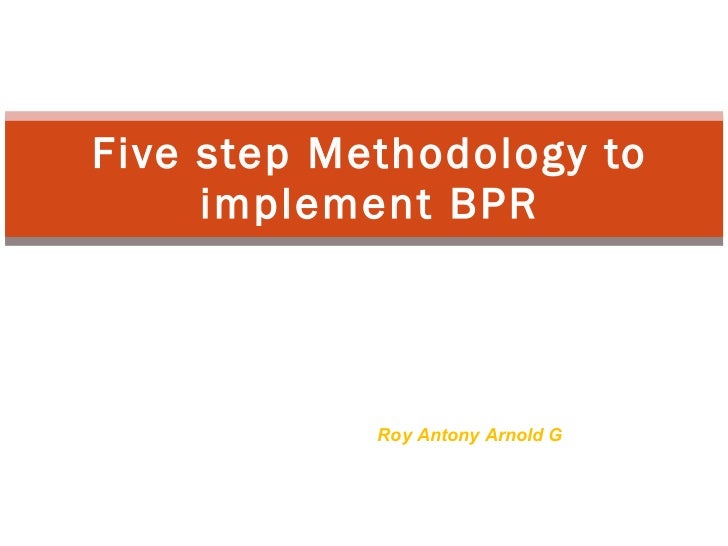 Five step Methodology to implement BPR

Roy Antony Arnold G